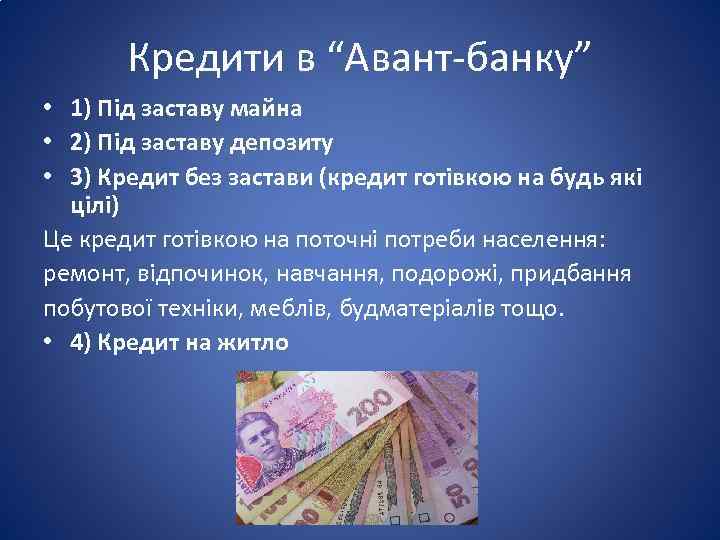 Кредити в “Авант-банку”

• 1) Під заставу майна
• 2) Під заставу депозиту
• 3) Кредит без застави (кредит готівкою на будь які цілі)

Це кредит готівкою на поточні потреби населення: ремонт, відпочинок, навчання, подорожі, придбання побутової техніки, меблів, будматеріалів тощо.

• 4) Кредит на житло

200

50